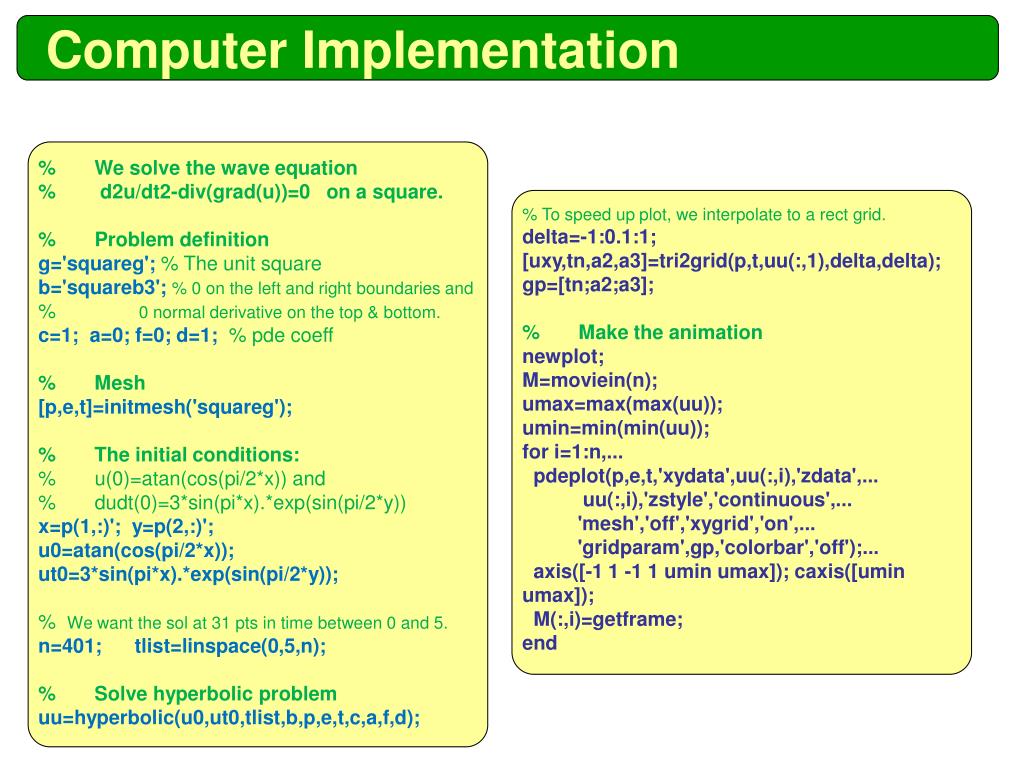 Computer Implementation

% We solve the wave equation
% d2u/dt2-div(grad(u))=0 on a square.

% Problem definition
g='squareg'; % The unit square
b='squareb3'; % 0 on the left and right boundaries and
% 0 normal derivative on the top & bottom.
c=1; a=0; f=0; d=1; % pde coeff

% Mesh
[p,e,t]=initmesh('squareg');

% The initial conditions:
% u(0)=atan(cos(pi/2*x)) and
% dudt(0)=3*sin(pi*x).*exp(sin(pi/2*y))
x=p(1,:)'; y=p(2,:)';
u0=atan(cos(pi/2*x));
ut0=3*sin(pi*x).*exp(sin(pi/2*y));

% We want the sol at 31 pts in time between 0 and 5.
n=401; tlist=linspace(0,5,n);

% Solve hyperbolic problem
uu=hyperbolic(u0,ut0,tlist,b,p,e,t,c,a,f,d);

% To speed up plot, we interpolate to a rect grid.
delta=-1:0.1:1;
[uxy,tn,a2,a3]=tri2grid(p,t,uu(:,1),delta,delta);
gp=[tn;a2;a3];

% Make the animation
newplot;
M=moviein(n);
umax=max(max(uu));
umin=min(min(uu));
for i=1:n,...
pdeplot(p,e,t,'xydata',uu(:,i),'zdata',...
uu(:,i),'zstyle','continuous',...
'mesh','off','xygrid','on',...
'gridparam',gp,'colorbar','off');...
axis([-1 1 -1 1 umin umax]); caxis([umin umax]);
M(:,i)=getframe;
end